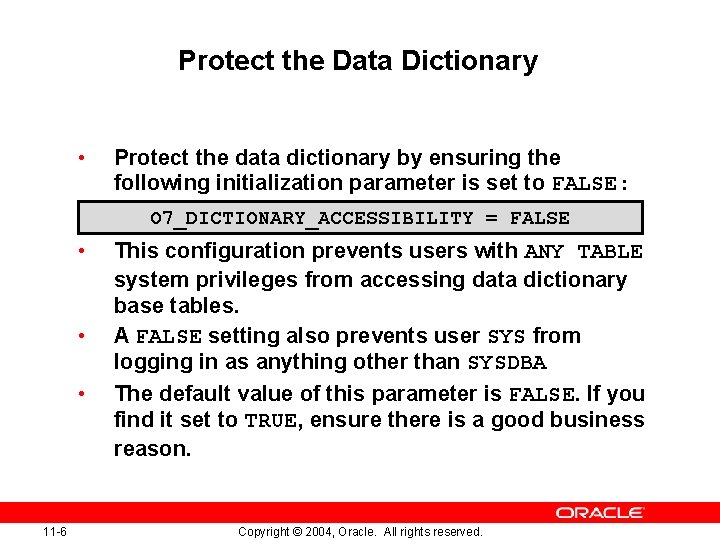 Protect the Data Dictionary

• Protect the data dictionary by ensuring the following initialization parameter is set to FALSE:

O7_DICTIONARY_ACCESSIBILITY = FALSE

• This configuration prevents users with ANY TABLE system privileges from accessing data dictionary base tables.

• A FALSE setting also prevents user SYS from logging in as anything other than SYSDBA

• The default value of this parameter is FALSE. If you find it set to TRUE, ensure there is a good business reason.

ORACLE

11-6

Copyright © 2004, Oracle. All rights reserved.